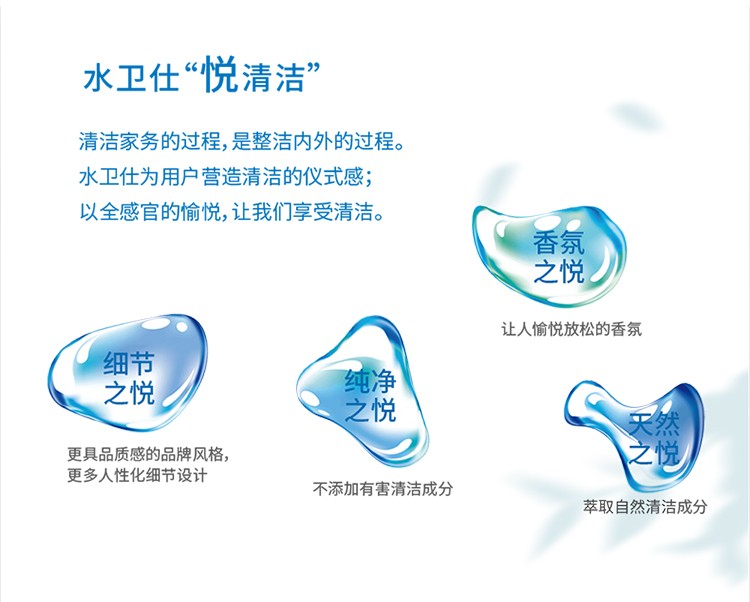 水卫仕“悦清洁”

清洁家务的过程，是整洁内外的过程。
水卫仕为用户营造清洁的仪式感；
以全感官的愉悦，让我们享受清洁。

香氛之悦
让人愉悦放松的香氛

细节之悦
更具品质感的品牌风格，
更多人性化细节设计

纯净之悦
不添加有害清洁成分

天然之悦
萃取自然清洁成分